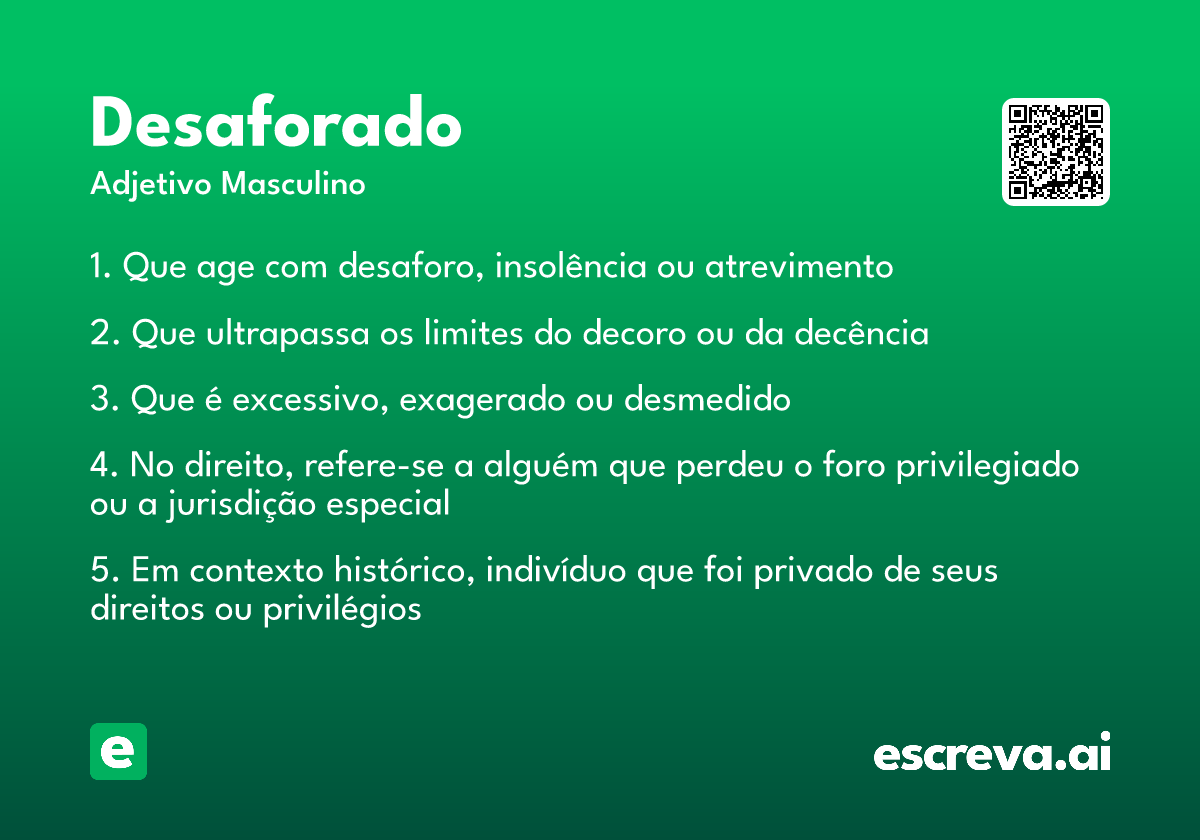 Desaforado
Adjetivo Masculino

1. Que age com desaforo, insolência ou atrevimento

2. Que ultrapassa os limites do decoro ou da decência

3. Que é excessivo, exagerado ou desmedido

4. No direito, refere-se a alguém que perdeu o foro privilegiado ou a jurisdição especial

5. Em contexto histórico, indivíduo que foi privado de seus direitos ou privilégios

e

escreva.ai